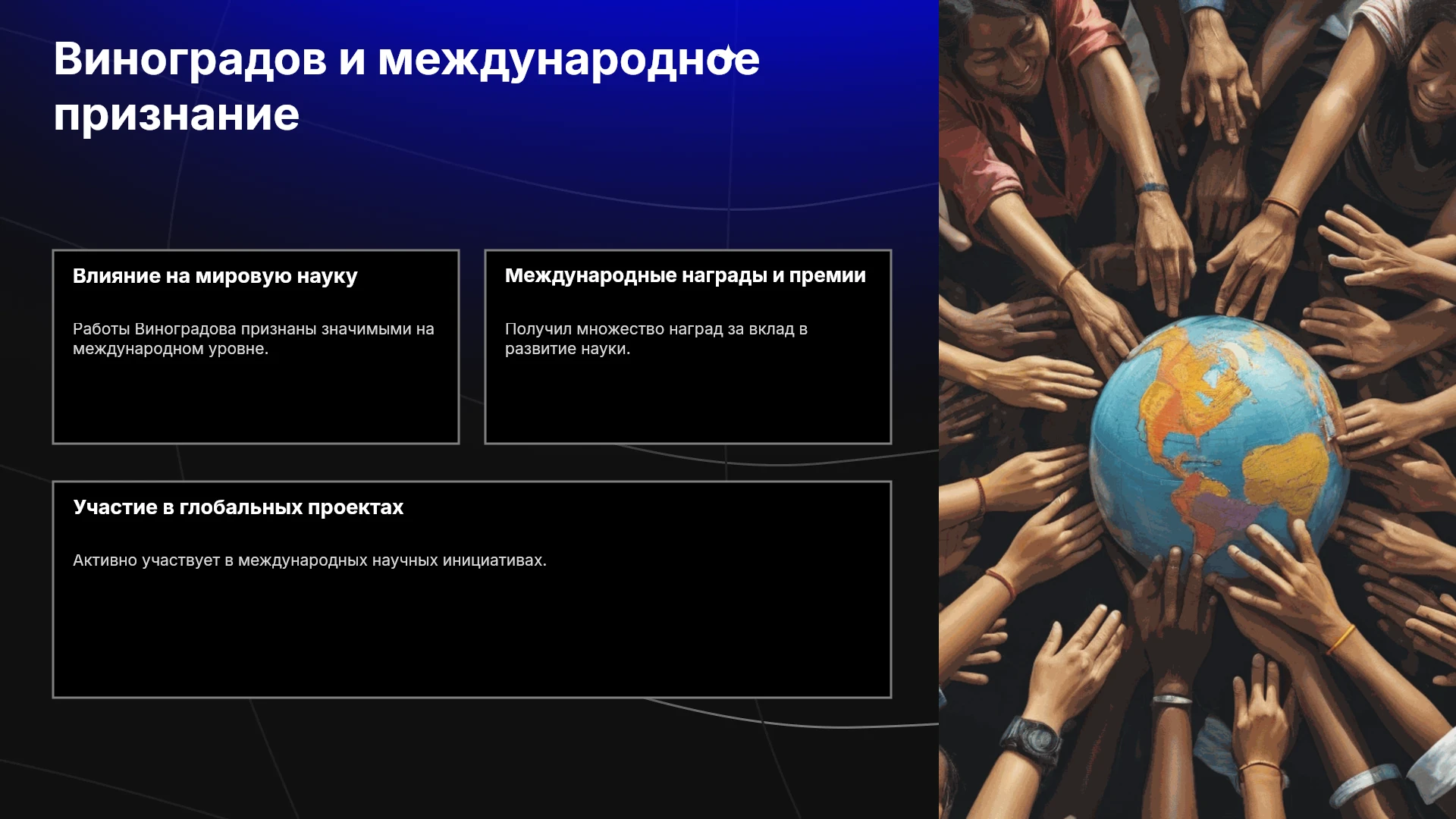 Виноградов и международное признание

Влияние на мировую науку

Работы Виноградова признаны значимыми на международном уровне.

Международные награды и премии

Получил множество наград за вклад в развитие науки.

Участие в глобальных проектах

Активно участвует в международных научных инициативах.